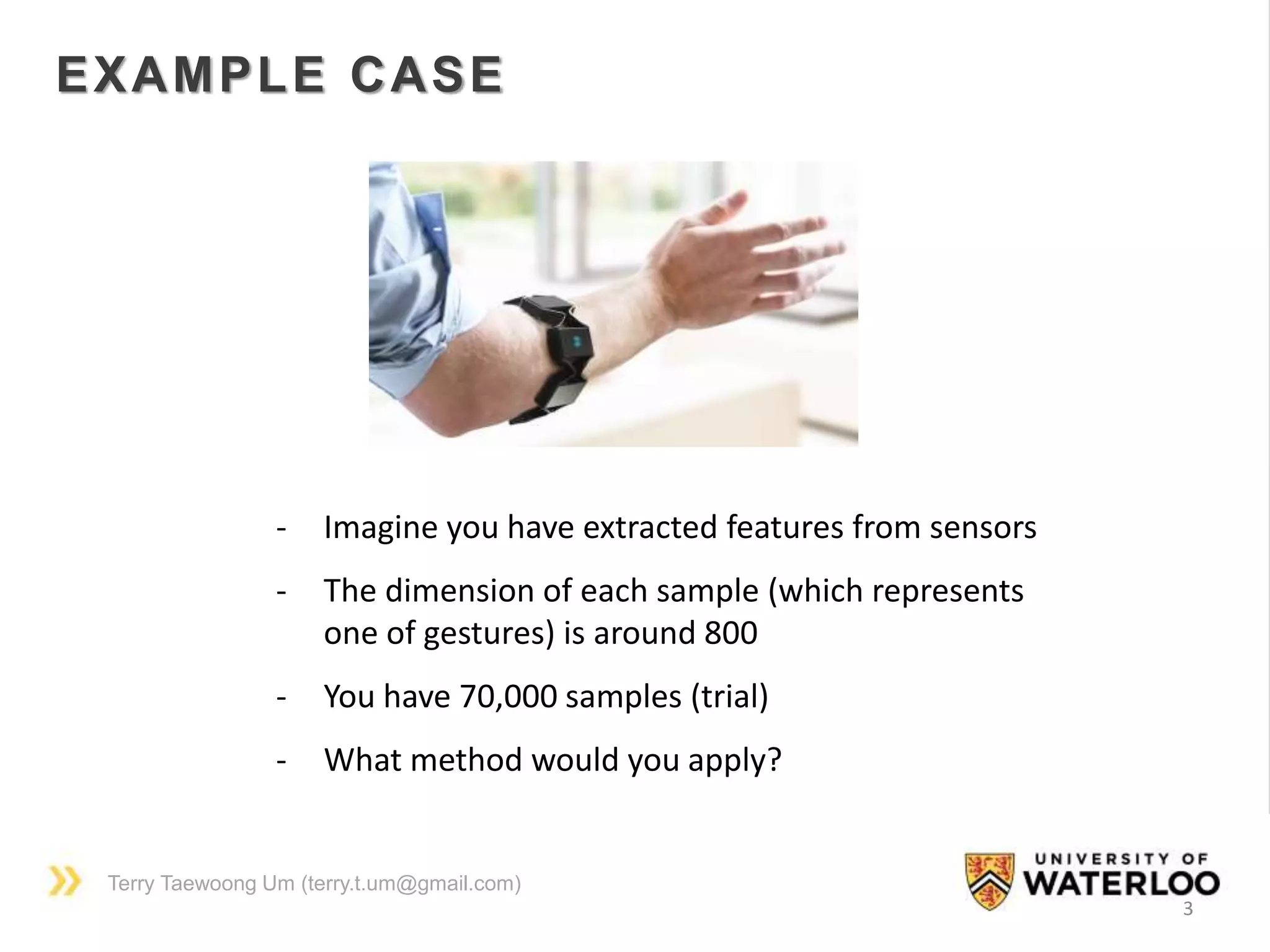 EXAMPLE CASE

- Imagine you have extracted features from sensors
- The dimension of each sample (which represents one of gestures) is around 800
- You have 70,000 samples (trial)
- What method would you apply?

Terry Taewoong Um (terry.t.um@gmail.com)

UNIVERSITY OF WATERLOO

3